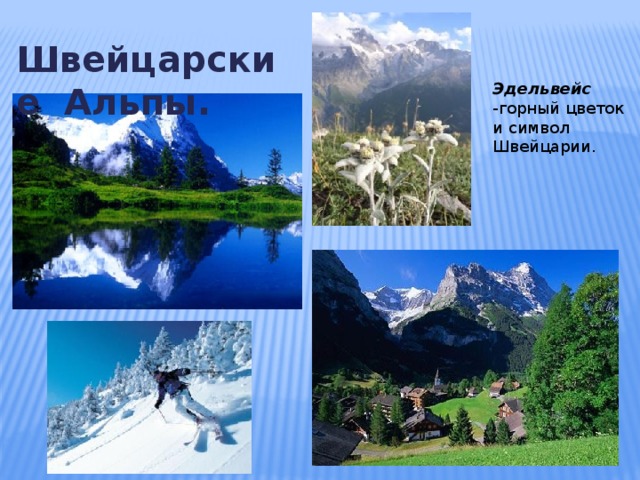 Швейцарские Альпы.

Эдельвейс -горный цветок и символ Швейцарии.